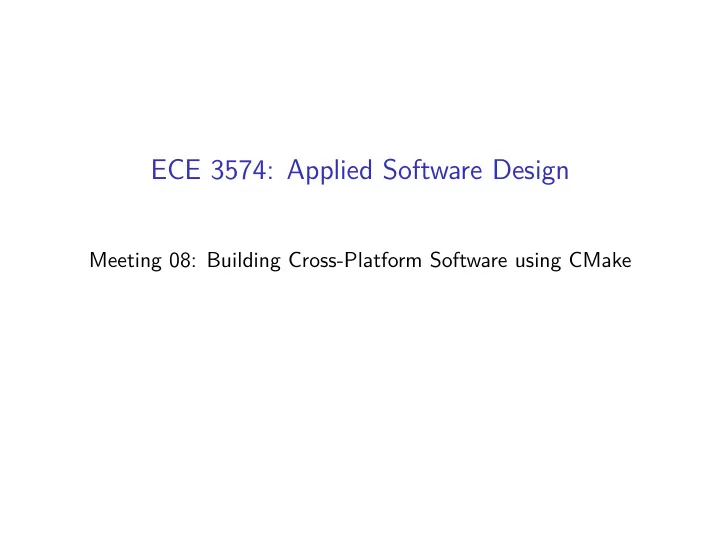 ECE 3574: Applied Software Design

Meeting 08: Building Cross-Platform Software using CMake